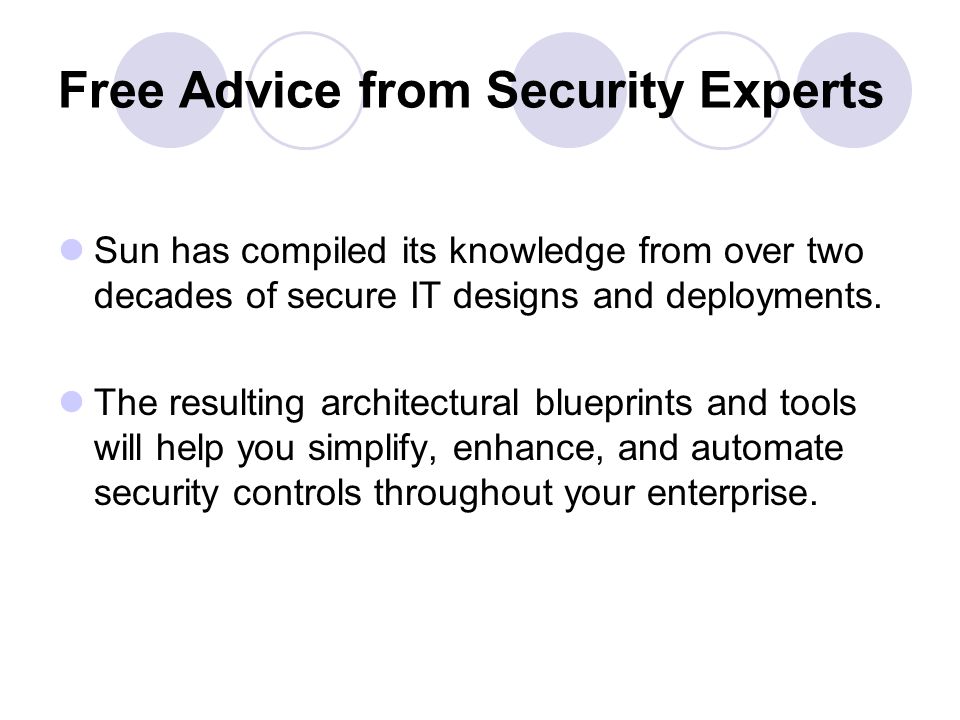 Free Advice from Security Experts

Sun has compiled its knowledge from over two decades of secure IT designs and deployments.

The resulting architectural blueprints and tools will help you simplify, enhance, and automate security controls throughout your enterprise.